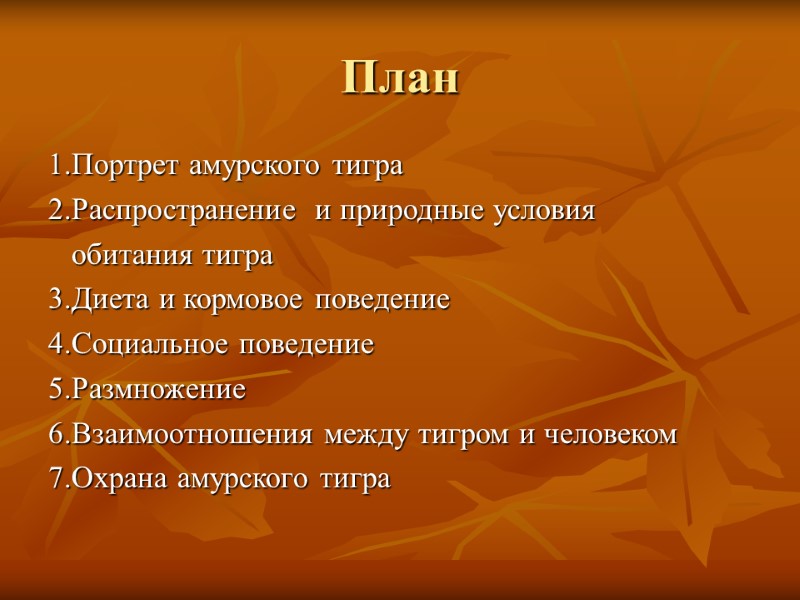 План

1.Портрет амурского тигра
2.Распространение и природные условия обитания тигра
3.Диета и кормовое поведение
4.Социальное поведение
5.Размножение
6.Взаимоотношения между тигром и человеком
7.Охрана амурского тигра